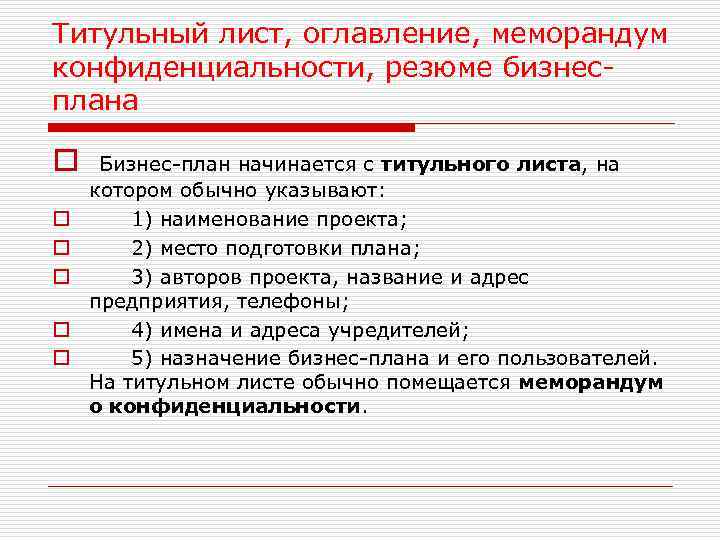 Титульный лист, оглавление, меморандум конфиденциальности, резюме бизнес-плана

Бизнес-план начинается с титульного листа, на котором обычно указывают:

1) наименование проекта;

2) место подготовки плана;

3) авторов проекта, название и адрес предприятия, телефоны;

4) имена и адреса учредителей;

5) назначение бизнес-плана и его пользователей. На титульном листе обычно помещается меморандум о конфиденциальности.